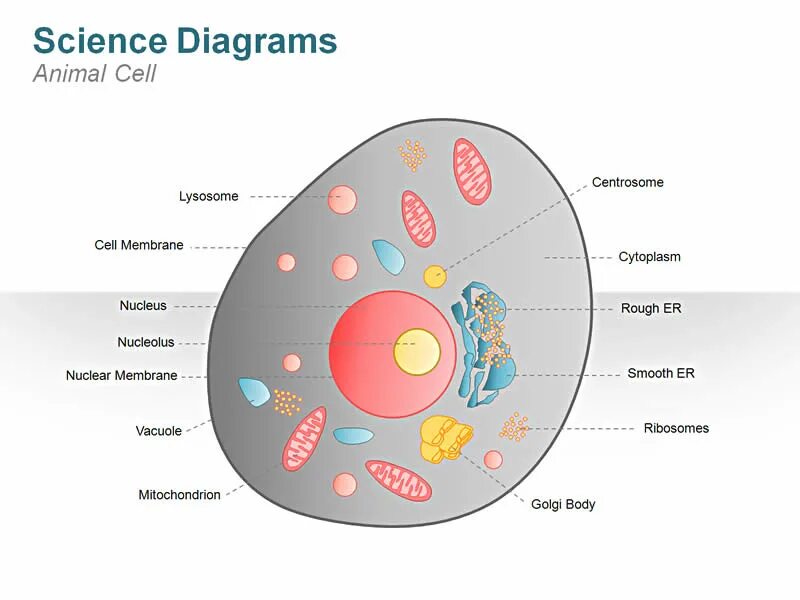 Science Diagrams
Animal Cell

Lysosome
Cell Membrane
Nucleus
Nucleolus
Nuclear Membrane
Vacuole
Mitochondrion

Centrosome
Cytoplasm
Rough ER
Smooth ER
Ribosomes
Golgi Body